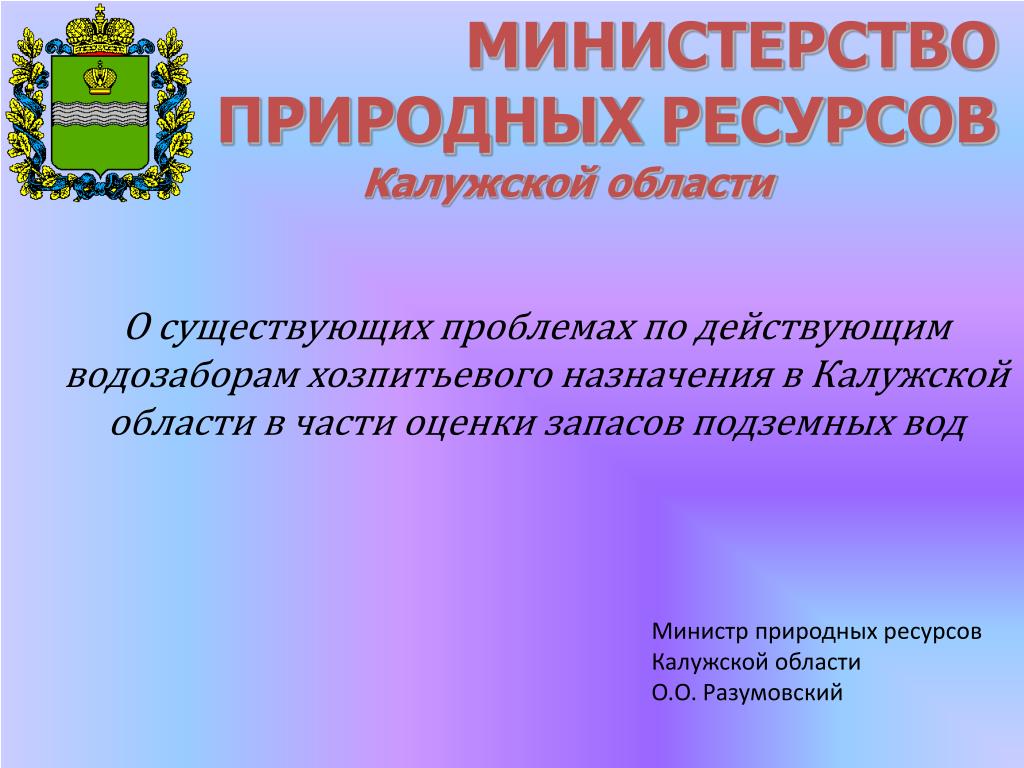 МИНИСТЕРСТВО ПРИРОДНЫХ РЕСУРСОВ
Калужской области

О существующих проблемах по действующим водозаборам хозпитьевого назначения в Калужской области в части оценки запасов подземных вод

Министр природных ресурсов
Калужской области
О.О. Разумовский